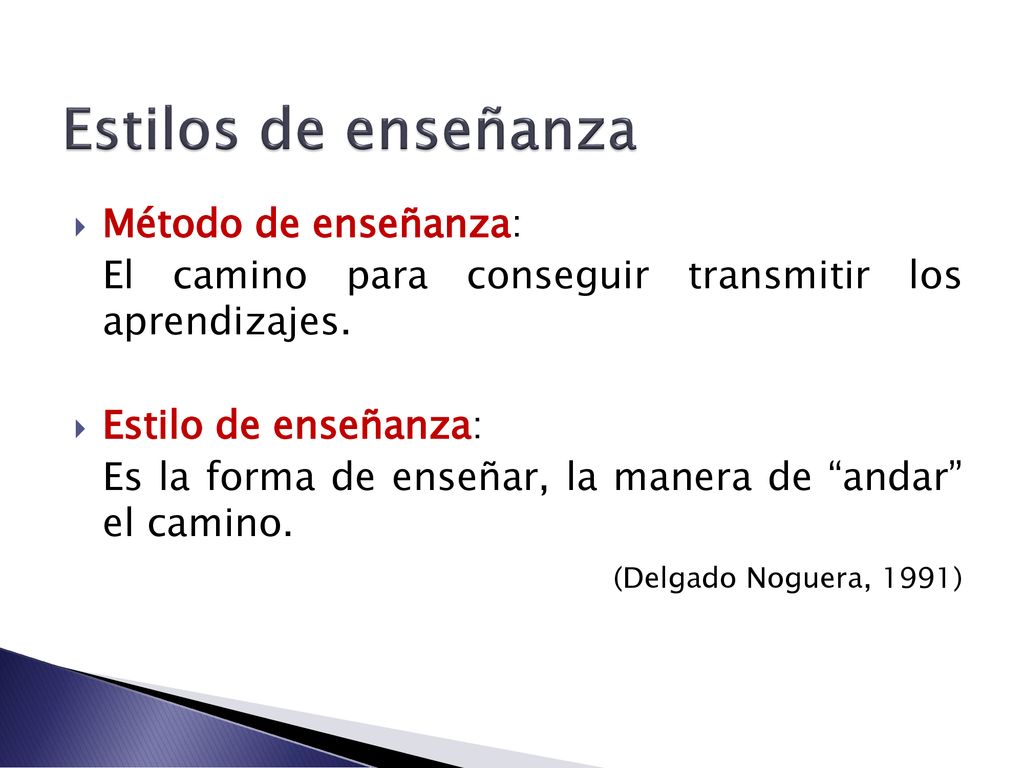 Estilos de enseñanza

Método de enseñanza:

El camino para conseguir transmitir los aprendizajes.

Estilo de enseñanza:

Es la forma de enseñar, la manera de “andar” el camino.

(Delgado Noguera, 1991)